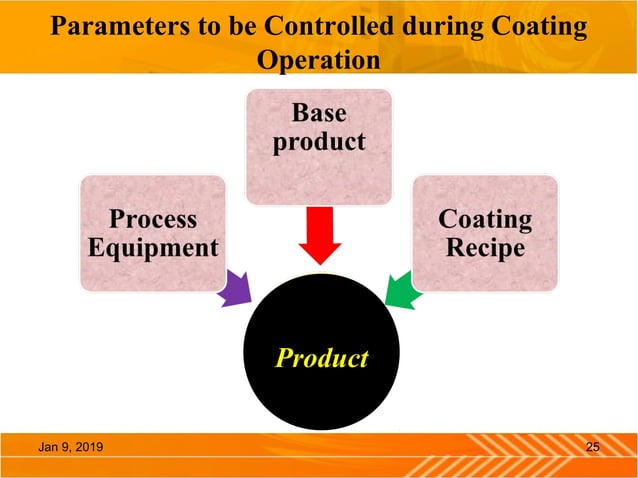 Parameters to be Controlled during Coating Operation

Base product

Process Equipment

Coating Recipe

Product

Jan 9, 2019

25